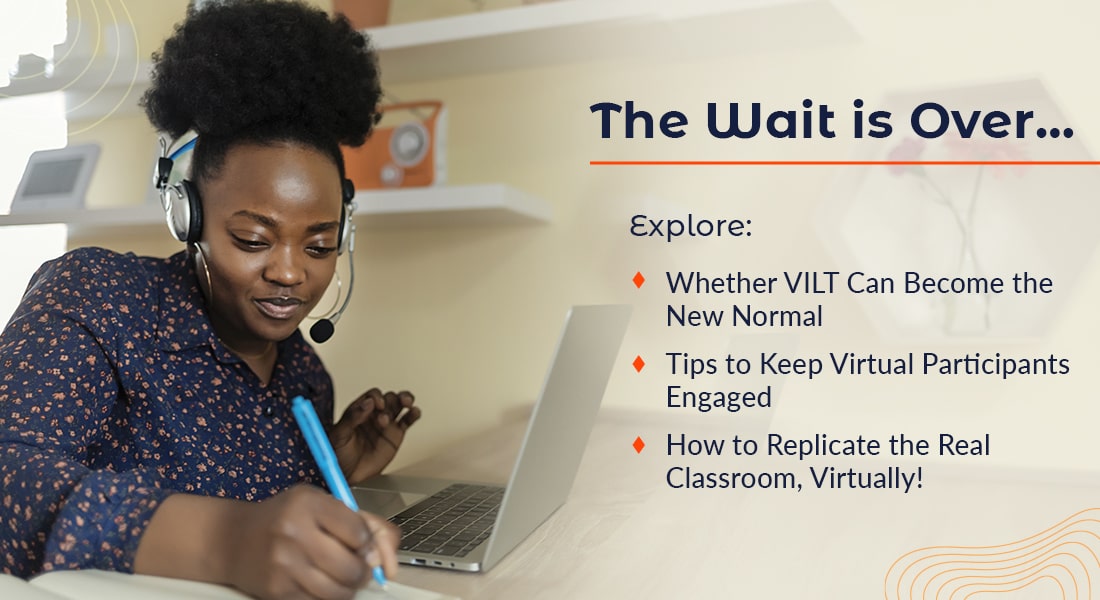 The Wait is Over...

Explore:

♦ Whether VILT Can Become the New Normal

♦ Tips to Keep Virtual Participants Engaged

♦ How to Replicate the Real Classroom, Virtually!